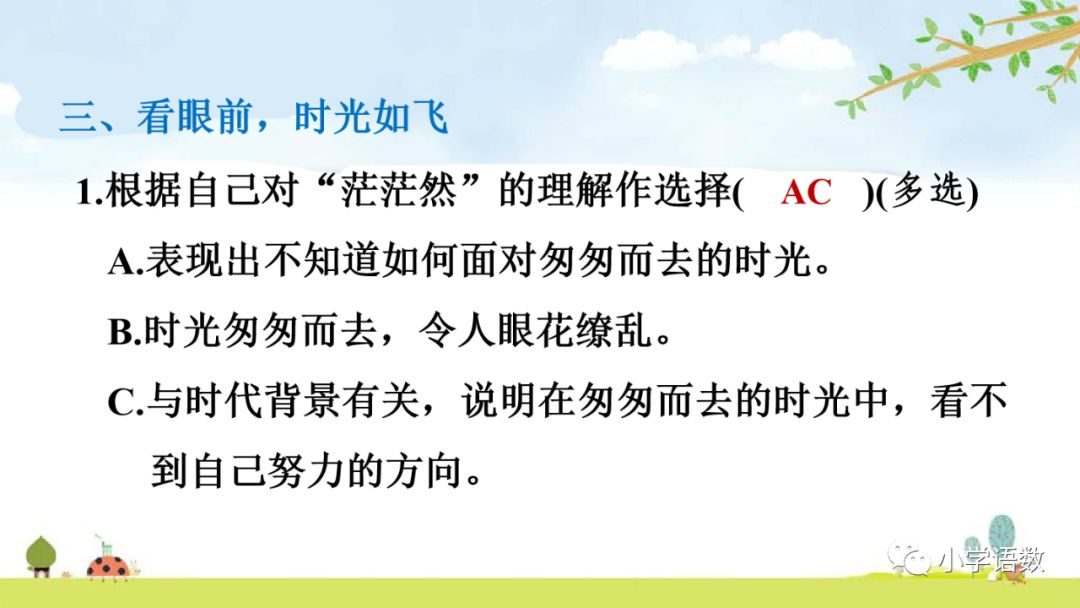 三、看眼前，时光如飞

1.根据自己对“茫茫然”的理解作选择( AC )(多选)

A.表现出不知道如何面对匆匆而去的时光。

B.时光匆匆而去，令人眼花缭乱。

C.与时代背景有关，说明在匆匆而去的时光中，看不到自己努力的方向。

小学语数